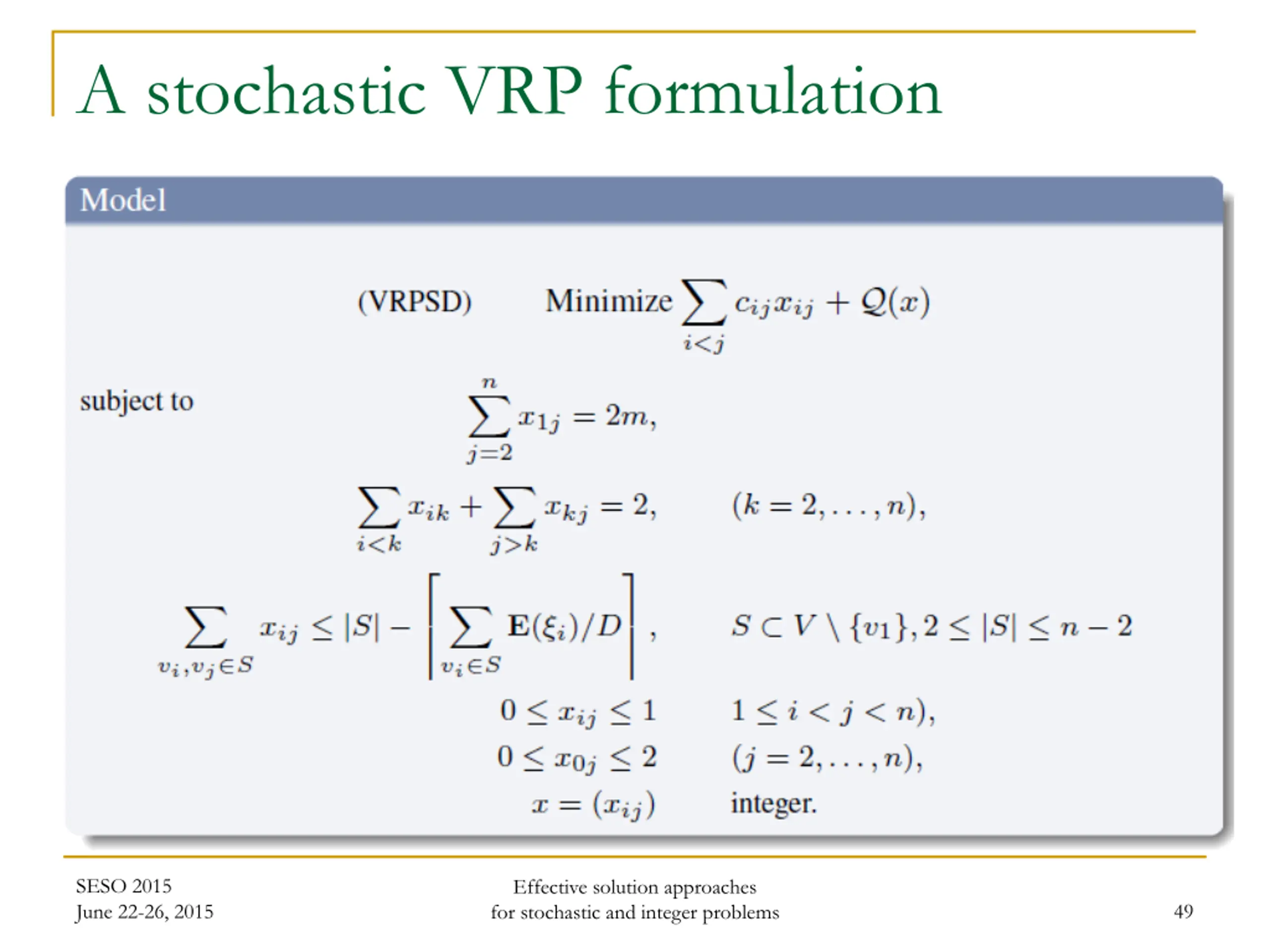 A stochastic VRP formulation

Model

(VRPSD) Minimize $\sum_{i<j} c_{ij}x_{ij} + \mathcal{Q}(x)$

subject to

$\sum_{j=2}^{n} x_{1j} = 2m,$

$\sum_{i<k} x_{ik} + \sum_{j>k} x_{kj} = 2,$ $(k = 2, \ldots, n),$

$\sum_{v_i,v_j \in S} x_{ij} \leq |S| - \left\lceil \sum_{v_i \in S} \mathbf{E}(\xi_i)/D \right\rceil,$ $S \subset V \setminus \{v_1\}, 2 \leq |S| \leq n-2$

$0 \leq x_{ij} \leq 1$ $1 \leq i < j < n),$

$0 \leq x_{0j} \leq 2$ $(j = 2, \ldots, n),$

$x = (x_{ij})$ integer.

SESO 2015
June 22-26, 2015

Effective solution approaches
for stochastic and integer problems

49